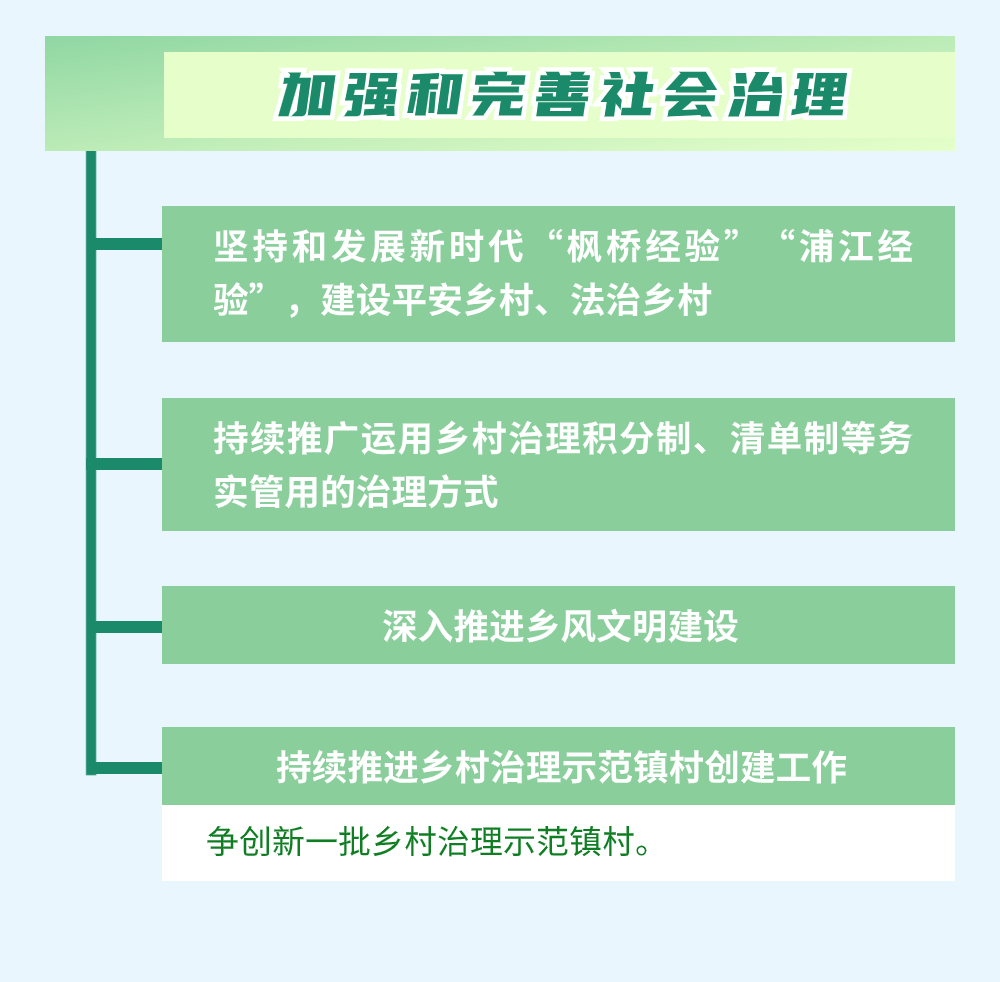 加强和完善社会治理

坚持和发展新时代“枫桥经验”“浦江经验”，建设平安乡村、法治乡村

持续推广运用乡村治理积分制、清单制等务实管用的治理方式

深入推进乡风文明建设

持续推进乡村治理示范镇村创建工作

争创新一批乡村治理示范镇村。